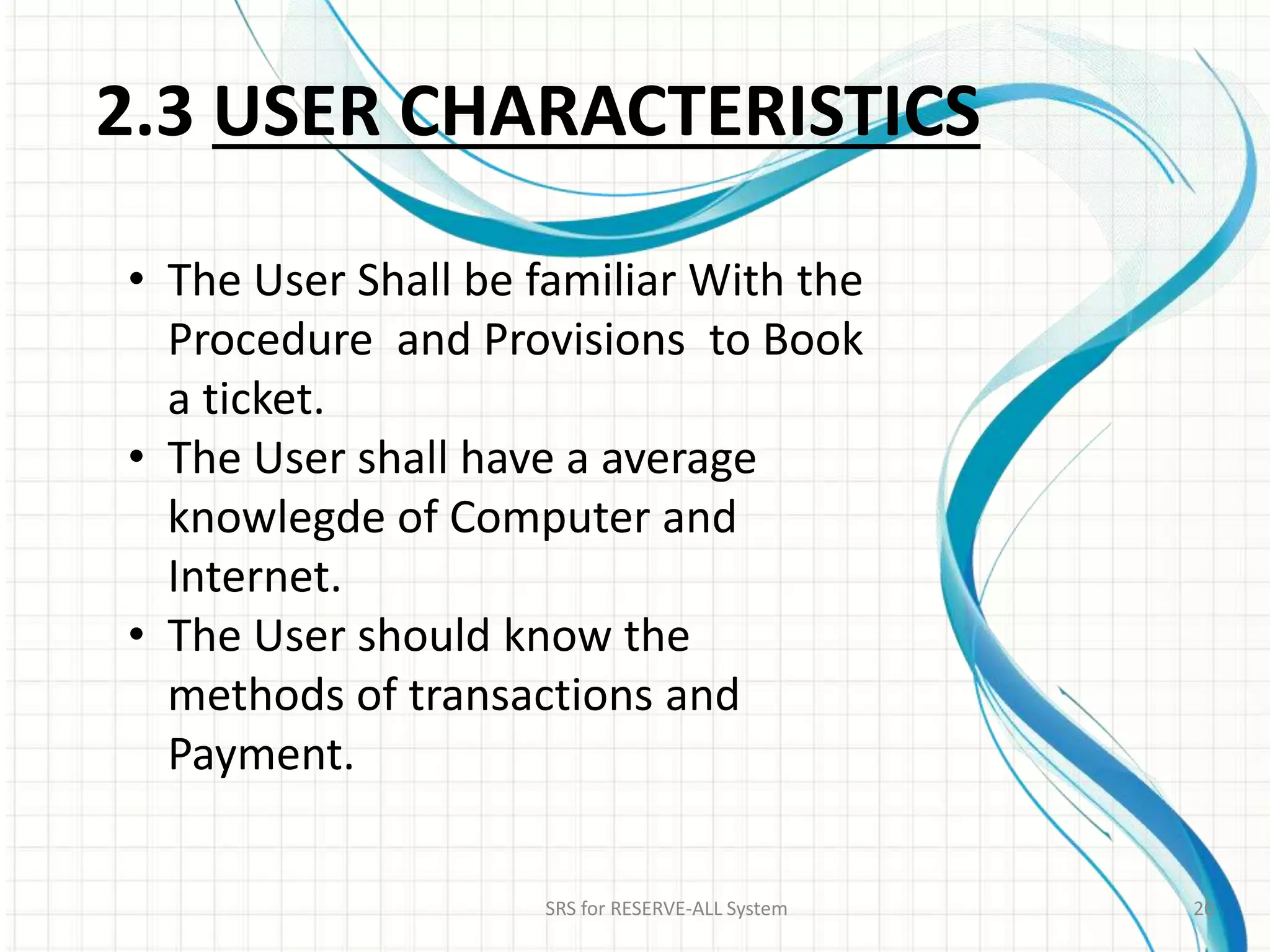 2.3 USER CHARACTERISTICS

• The User Shall be familiar With the Procedure and Provisions to Book a ticket.
• The User shall have a average knowlegde of Computer and Internet.
• The User should know the methods of transactions and Payment.

SRS for RESERVE-ALL System

20